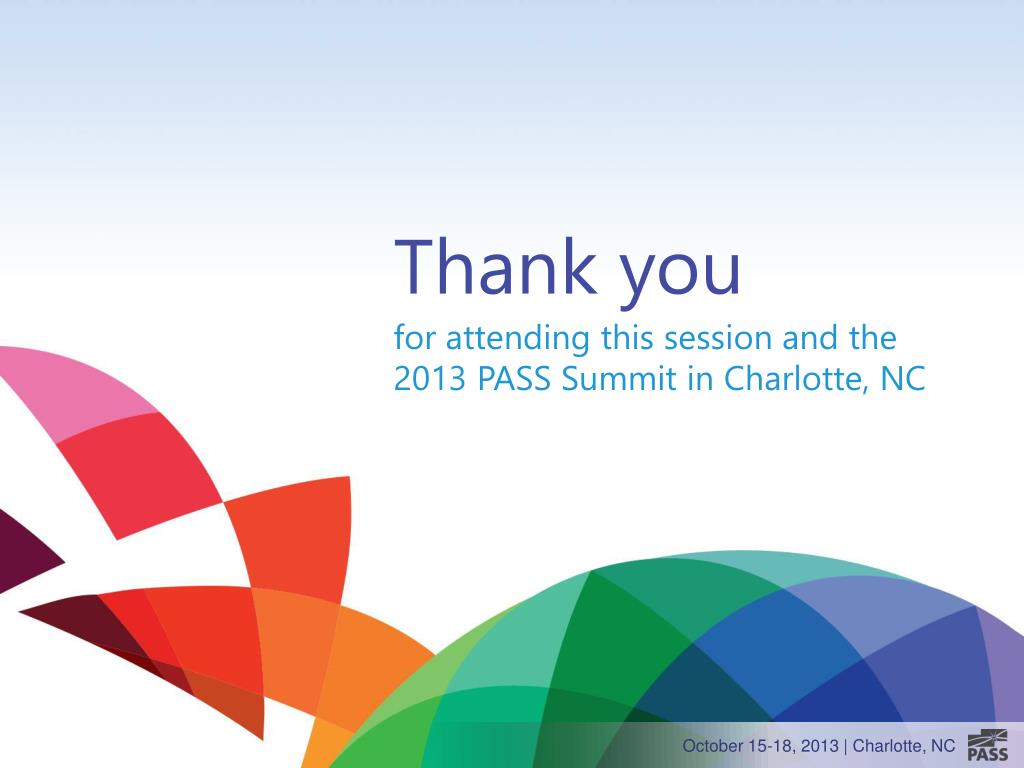 Thank you

for attending this session and the 2013 PASS Summit in Charlotte, NC

October 15-18, 2013 | Charlotte, NC PASS